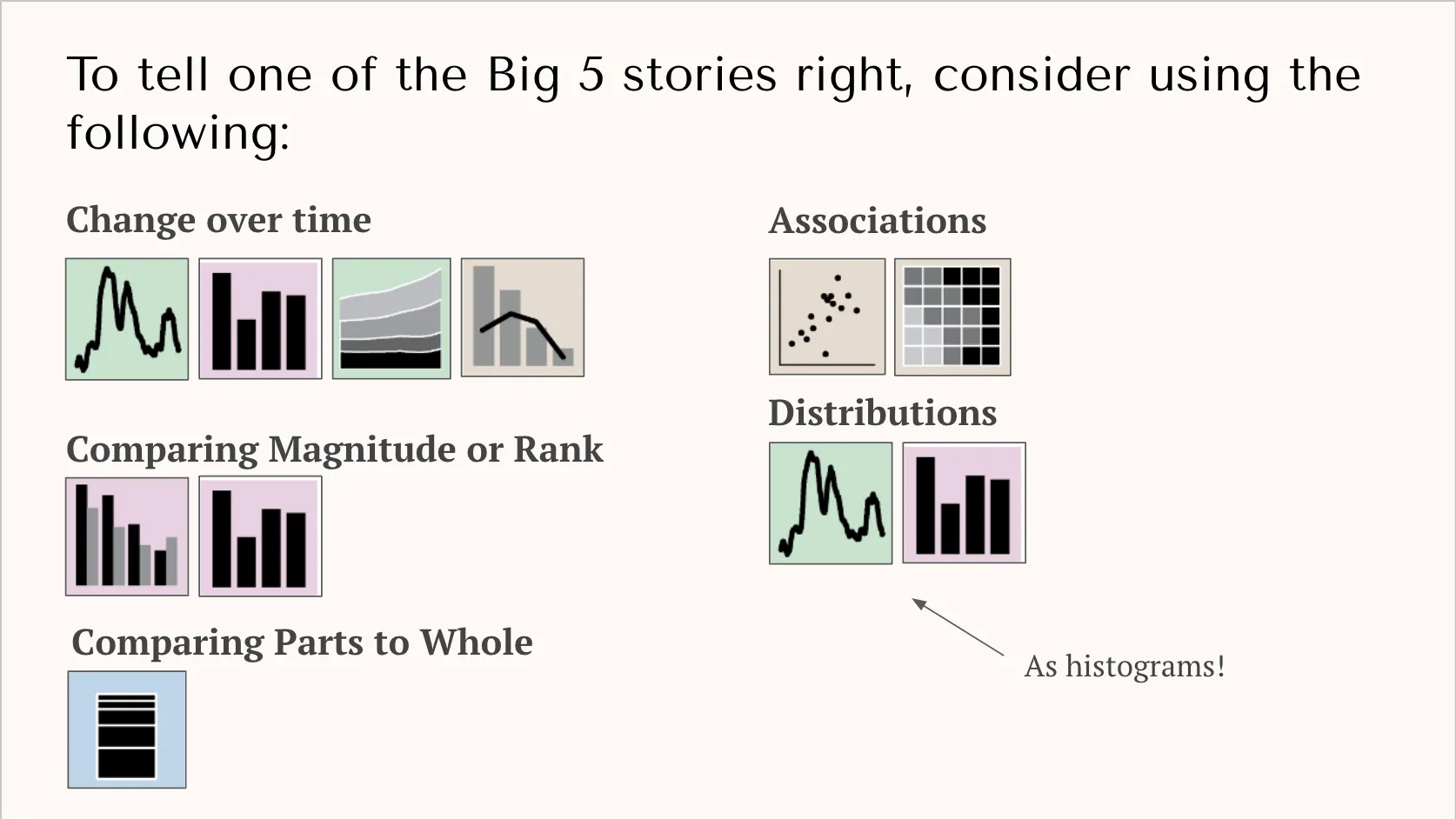 To tell one of the Big 5 stories right, consider using the following:

Change over time

Comparing Magnitude or Rank

Comparing Parts to Whole

Associations

Distributions

As histograms!